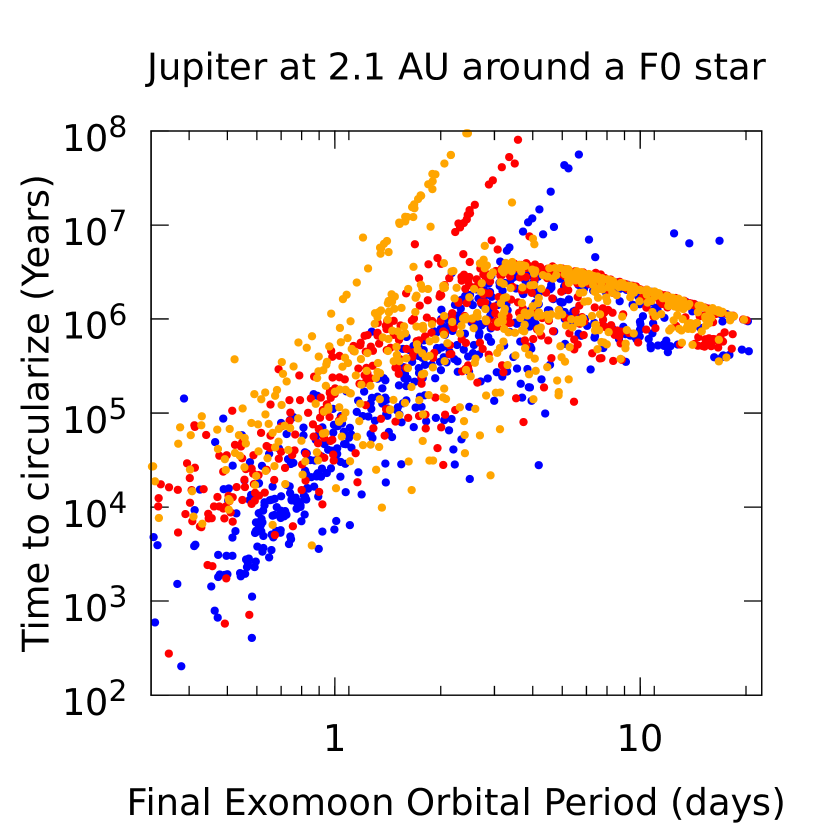 Jupiter at 2.1 AU around a F0 star

Time to circularize (Years)

$10^8$
$10^7$
$10^6$
$10^5$
$10^4$
$10^3$
$10^2$

1
10

Final Exomoon Orbital Period (days)